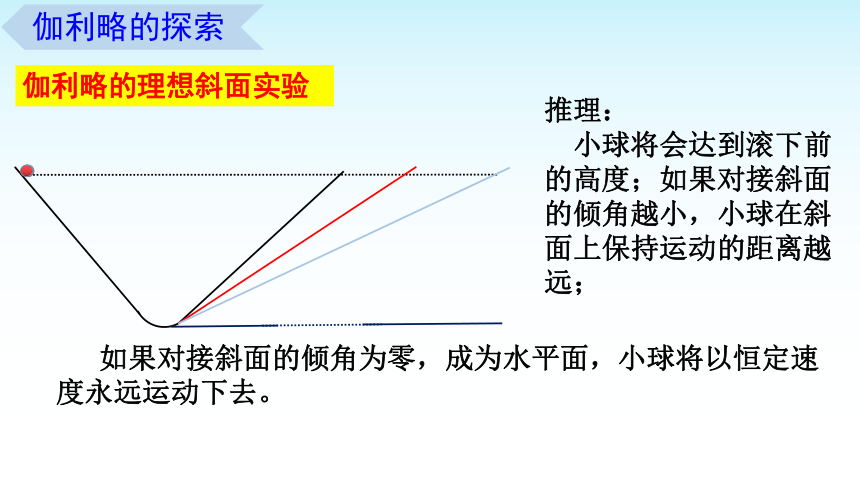 伽利略的探索

伽利略的理想斜面实验

推理：
小球将会达到滚下前的高度；如果对接斜面的倾角越小，小球在斜面上保持运动的距离越远；

如果对接斜面的倾角为零，成为水平面，小球将以恒定速度永远运动下去。